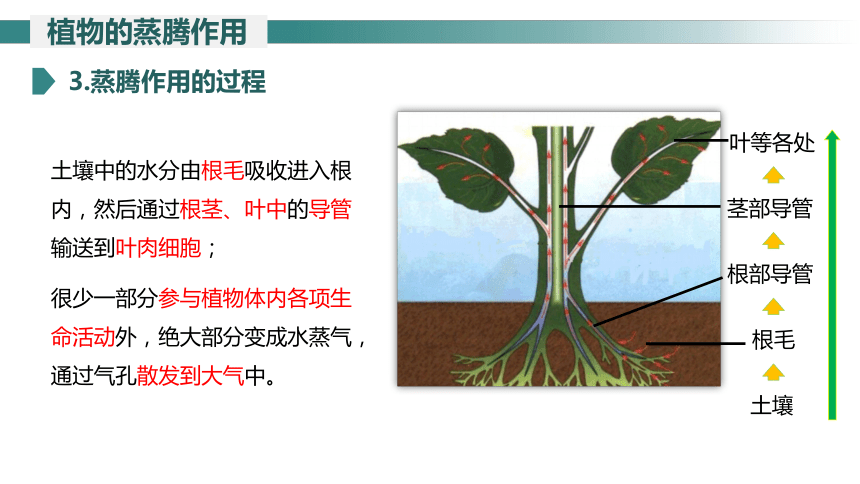 植物的蒸腾作用

3.蒸腾作用的过程

土壤中的水分由根毛吸收进入根内，然后通过根茎、叶中的导管输送到叶肉细胞；

很少一部分参与植物体内各项生命活动外，绝大部分变成水蒸气，通过气孔散发到大气中。

叶等各处
茎部导管
根部导管
根毛
土壤